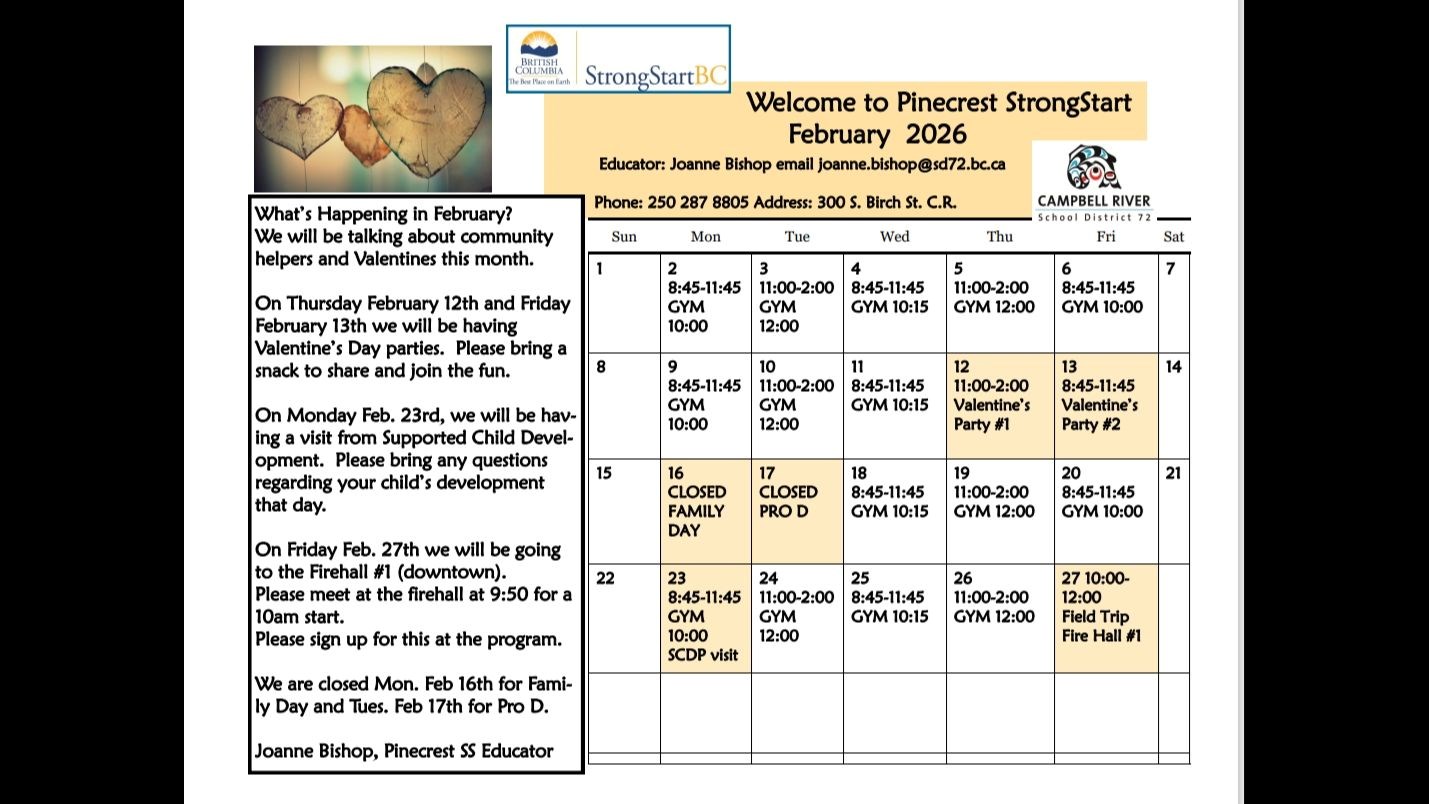 BRITISH COLUMBIA The Best Place on Earth
StrongStartBC

Welcome to Pinecrest StrongStart
February 2026

Educator: Joanne Bishop email joanne.bishop@sd72.bc.ca

Phone: 250 287 8805 Address: 300 S. Birch St. C.R.

CAMPBELL RIVER
School District 72

What's Happening in February?
We will be talking about community helpers and Valentines this month.

On Thursday February 12th and Friday February 13th we will be having Valentine's Day parties. Please bring a snack to share and join the fun.

On Monday Feb. 23rd, we will be having a visit from Supported Child Development. Please bring any questions regarding your child's development that day.

On Friday Feb. 27th we will be going to the Firehall #1 (downtown).
Please meet at the firehall at 9:50 for a 10am start.
Please sign up for this at the program.

We are closed Mon. Feb 16th for Family Day and Tues. Feb 17th for Pro D.

Joanne Bishop, Pinecrest SS Educator

| Sun | Mon | Tue | Wed | Thu | Fri | Sat |
|---|---|---|---|---|---|---|
| 1 | 2 8:45-11:45 GYM 10:00 | 3 11:00-2:00 GYM 12:00 | 4 8:45-11:45 GYM 10:15 | 5 11:00-2:00 GYM 12:00 | 6 8:45-11:45 GYM 10:00 | 7 |
| 8 | 9 8:45-11:45 GYM 10:00 | 10 11:00-2:00 GYM 12:00 | 11 8:45-11:45 GYM 10:15 | 12 11:00-2:00 Valentine's Party #1 | 13 8:45-11:45 Valentine's Party #2 | 14 |
| 15 | 16 CLOSED FAMILY DAY | 17 CLOSED PRO D | 18 8:45-11:45 GYM 10:15 | 19 11:00-2:00 GYM 12:00 | 20 8:45-11:45 GYM 10:00 | 21 |
| 22 | 23 8:45-11:45 GYM 10:00 SCDP visit | 24 11:00-2:00 GYM 12:00 | 25 8:45-11:45 GYM 10:15 | 26 11:00-2:00 GYM 12:00 | 27 10:00-12:00 Field Trip Fire Hall #1 | |
| | | | | | | |